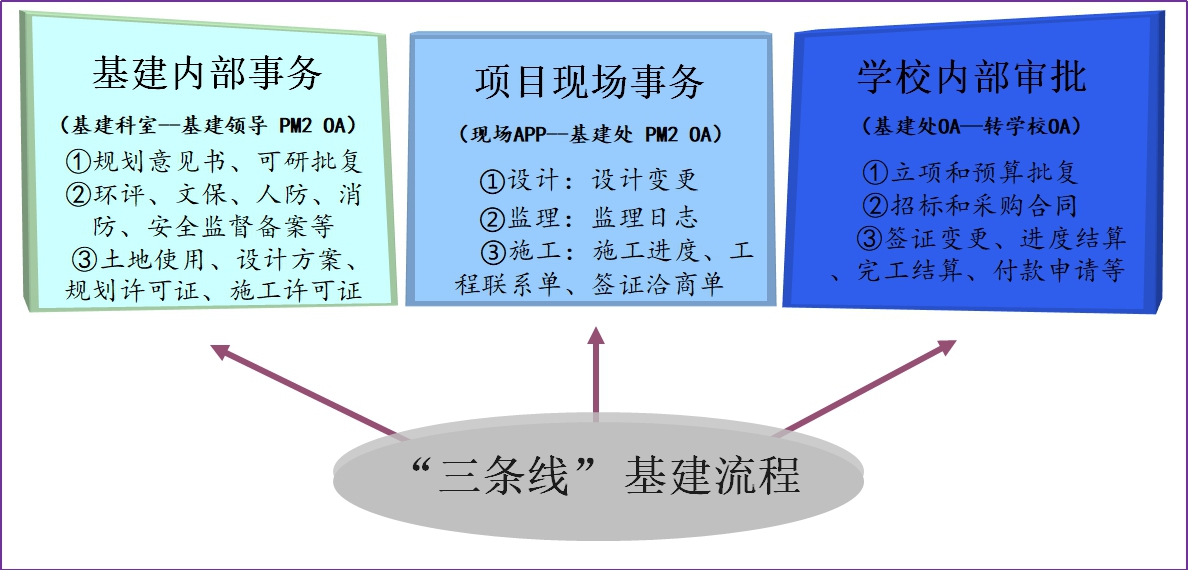 基建内部事务

（基建科室—基建领导 PM2 OA）

①规划意见书、可研批复
②环评、文保、人防、消防、安全监督备案等
③土地使用、设计方案、规划许可证、施工许可证

项目现场事务

（现场APP—基建处 PM2 OA）

①设计：设计变更
②监理：监理日志
③施工：施工进度、工程联系单、签证洽商单

学校内部审批

（基建处OA—转学校OA）

①立项和预算批复
②招标和采购合同
③签证变更、进度结算、完工结算、付款申请等

“三条线”基建流程